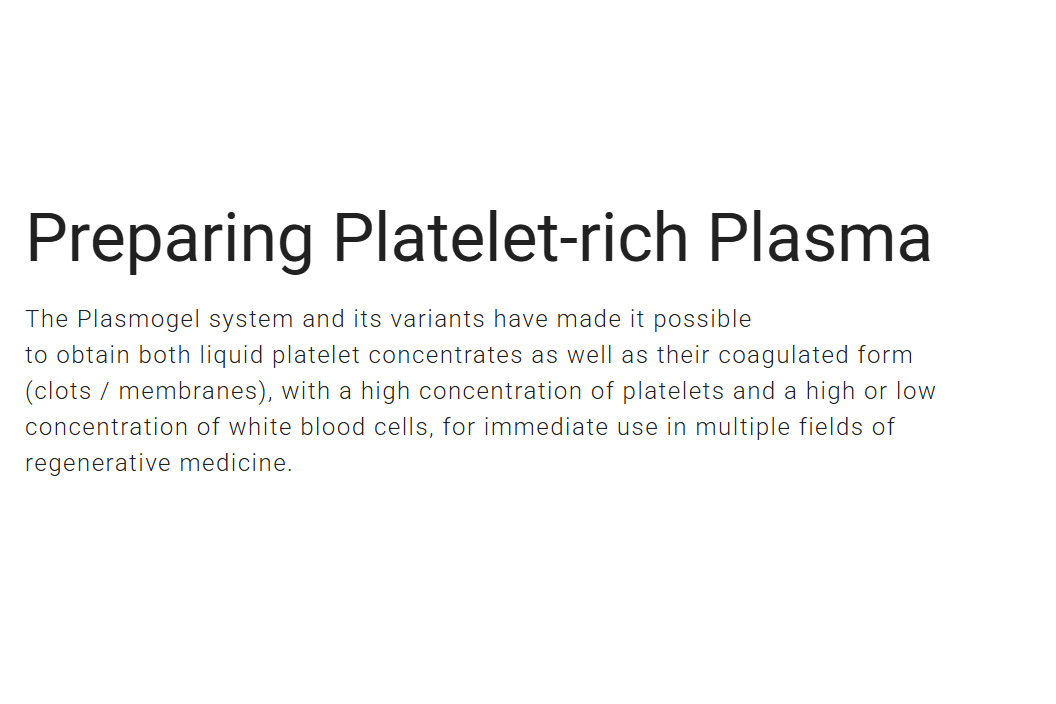 Preparing Platelet-rich Plasma

The Plasmogel system and its variants have made it possible to obtain both liquid platelet concentrates as well as their coagulated form (clots / membranes), with a high concentration of platelets and a high or low concentration of white blood cells, for immediate use in multiple fields of regenerative medicine.